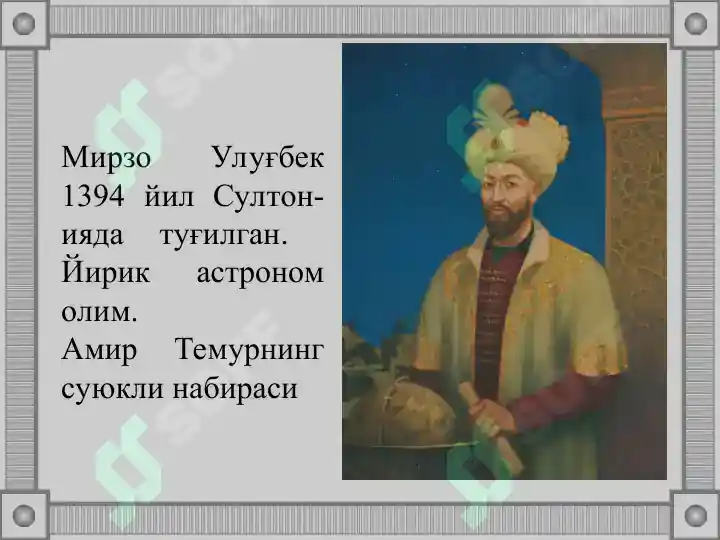 Мирзо Улуғбек 1394 йил Султонияда туғилган. Йирик астроном олим.
Амир Темурнинг суюкли набираси